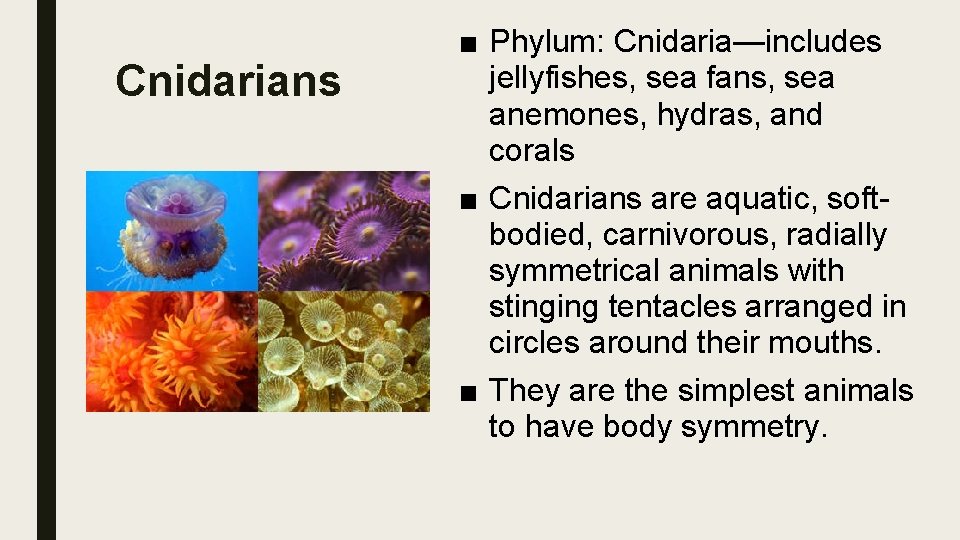 Cnidarians

■ Phylum: Cnidaria—includes jellyfishes, sea fans, sea anemones, hydras, and corals

■ Cnidarians are aquatic, soft-bodied, carnivorous, radially symmetrical animals with stinging tentacles arranged in circles around their mouths.

■ They are the simplest animals to have body symmetry.